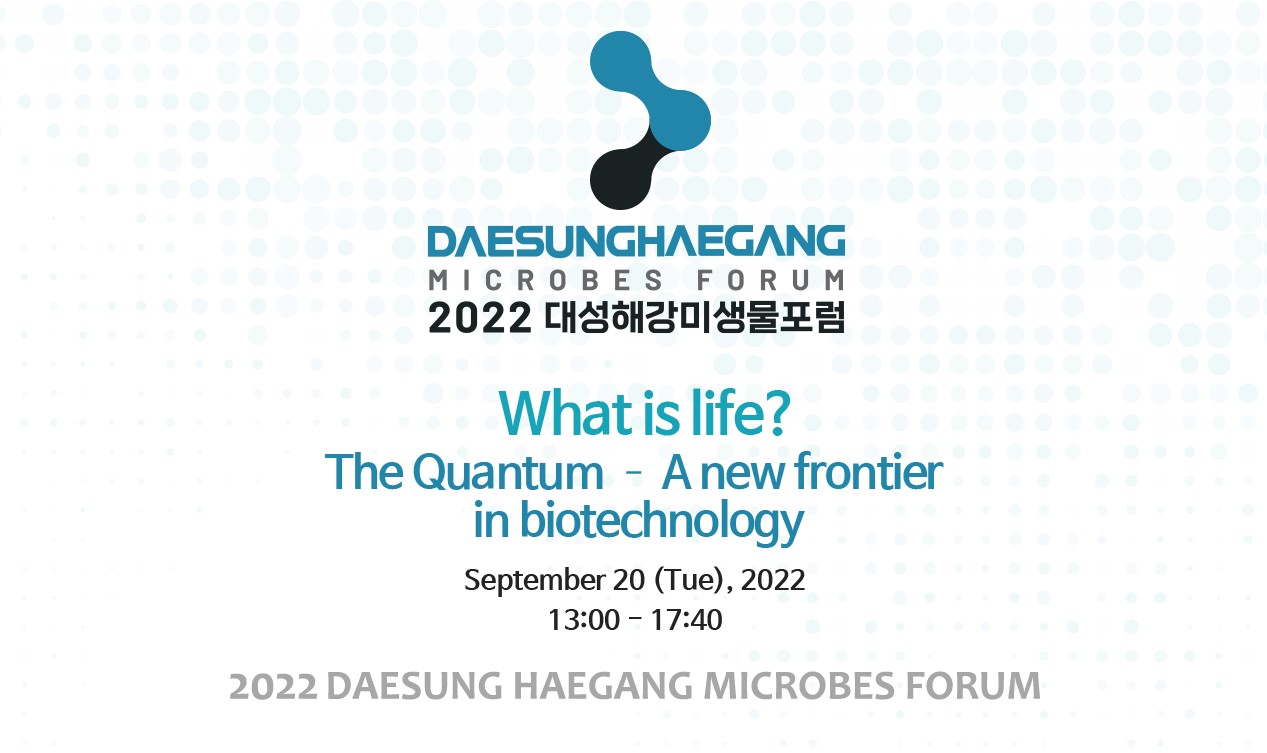 DAESUNGHAEGANG
MICROBES FORUM
2022 대성해강미생물포럼

What is life?
The Quantum - A new frontier in biotechnology

September 20 (Tue), 2022
13:00 - 17:40

2022 DAESUNG HAEGANG MICROBES FORUM